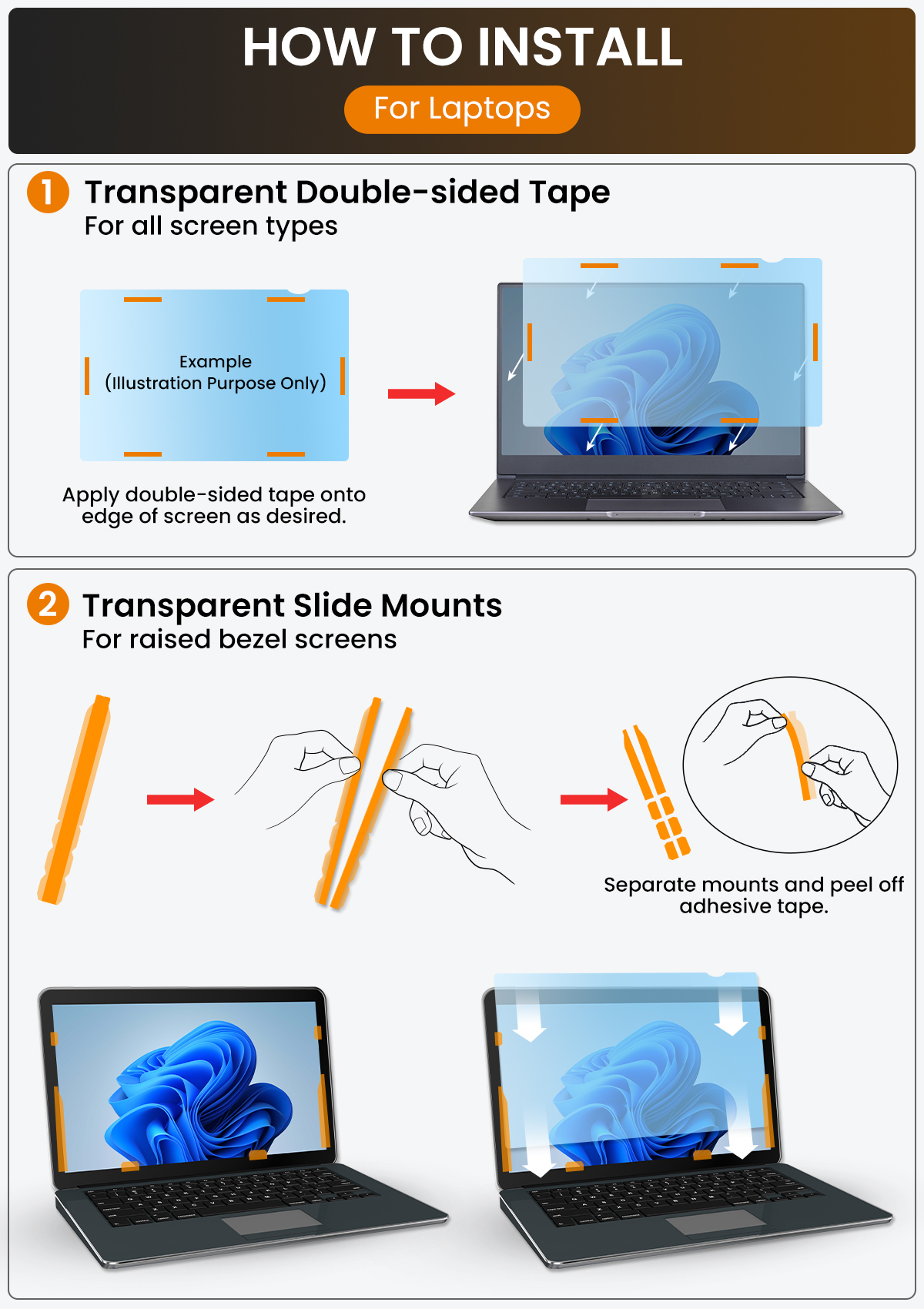 HOW TO INSTALL

For Laptops

1 Transparent Double-sided Tape
For all screen types

Example
(Illustration Purpose Only)

Apply double-sided tape onto edge of screen as desired.

2 Transparent Slide Mounts
For raised bezel screens

Separate mounts and peel off adhesive tape.